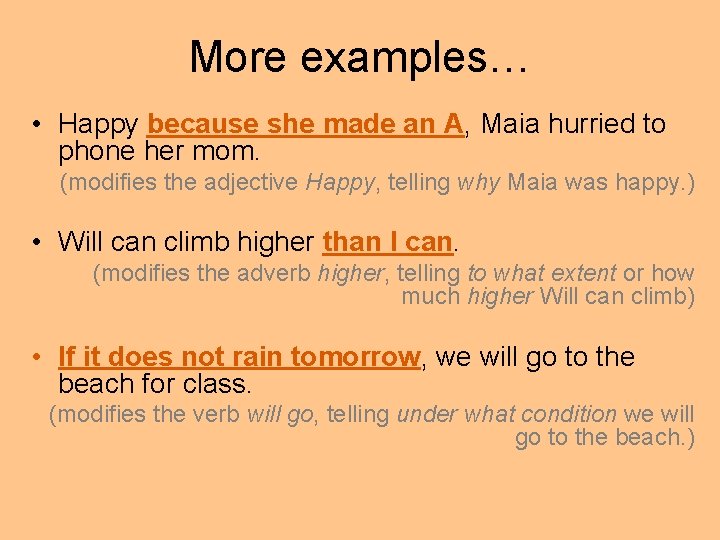 More examples…

• Happy because she made an A, Maia hurried to phone her mom.

(modifies the adjective Happy, telling why Maia was happy.)

• Will can climb higher than I can.

(modifies the adverb higher, telling to what extent or how much higher Will can climb)

• If it does not rain tomorrow, we will go to the beach for class.

(modifies the verb will go, telling under what condition we will go to the beach.)